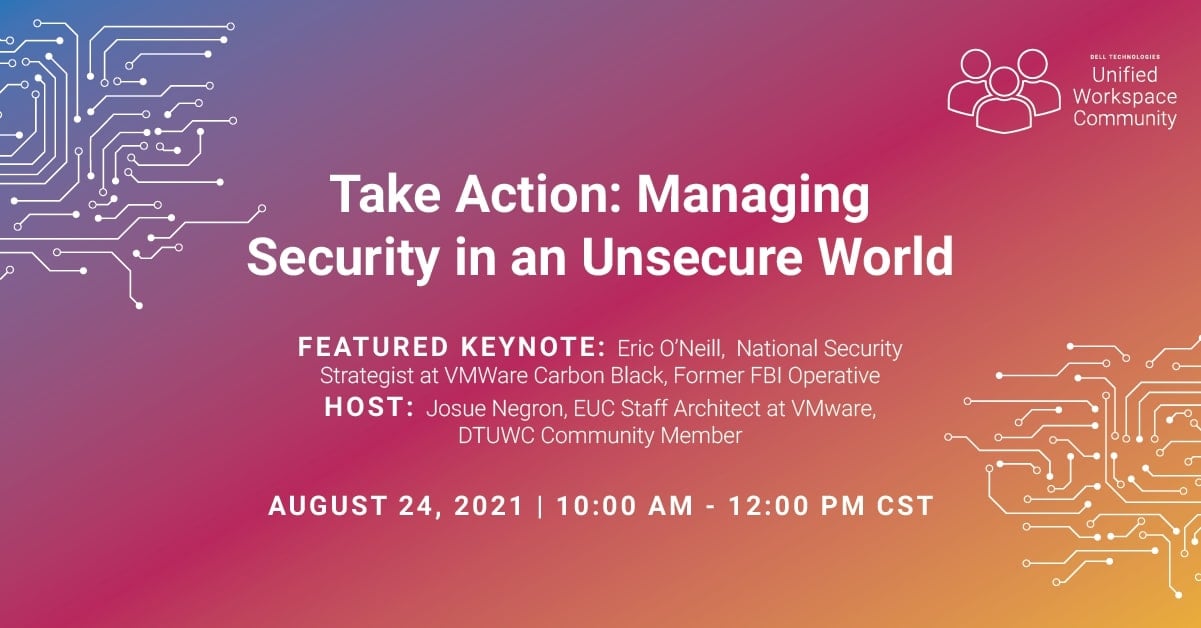 DELL TECHNOLOGIES
Unified Workspace Community

Take Action: Managing Security in an Unsecure World

FEATURED KEYNOTE: Eric O'Neill, National Security Strategist at VMWare Carbon Black, Former FBI Operative
HOST: Josue Negron, EUC Staff Architect at VMware, DTUWC Community Member

AUGUST 24, 2021 | 10:00 AM - 12:00 PM CST